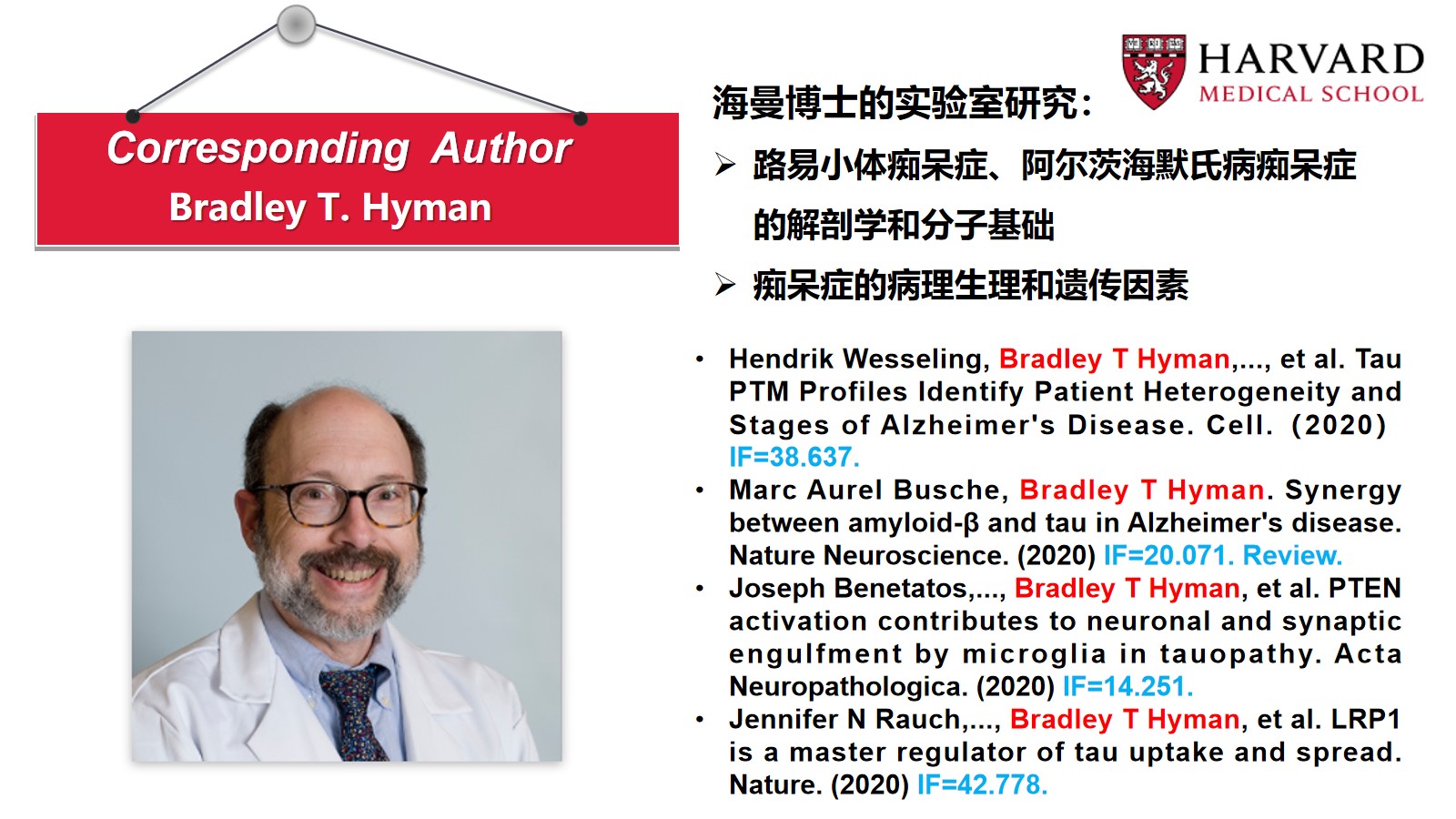 Corresponding Author
Bradley T. Hyman

HARVARD
MEDICAL SCHOOL

海曼博士的实验室研究:

➢ 路易小体痴呆症、阿尔茨海默氏病痴呆症的解剖学和分子基础

➢ 痴呆症的病理生理和遗传因素

• Hendrik Wesseling, Bradley T Hyman,..., et al. Tau PTM Profiles Identify Patient Heterogeneity and Stages of Alzheimer's Disease. Cell. (2020) IF=38.637.

• Marc Aurel Busche, Bradley T Hyman. Synergy between amyloid-β and tau in Alzheimer's disease. Nature Neuroscience. (2020) IF=20.071. Review.

• Joseph Benetatos,..., Bradley T Hyman, et al. PTEN activation contributes to neuronal and synaptic engulfment by microglia in tauopathy. Acta Neuropathologica. (2020) IF=14.251.

• Jennifer N Rauch,..., Bradley T Hyman, et al. LRP1 is a master regulator of tau uptake and spread. Nature. (2020) IF=42.778.